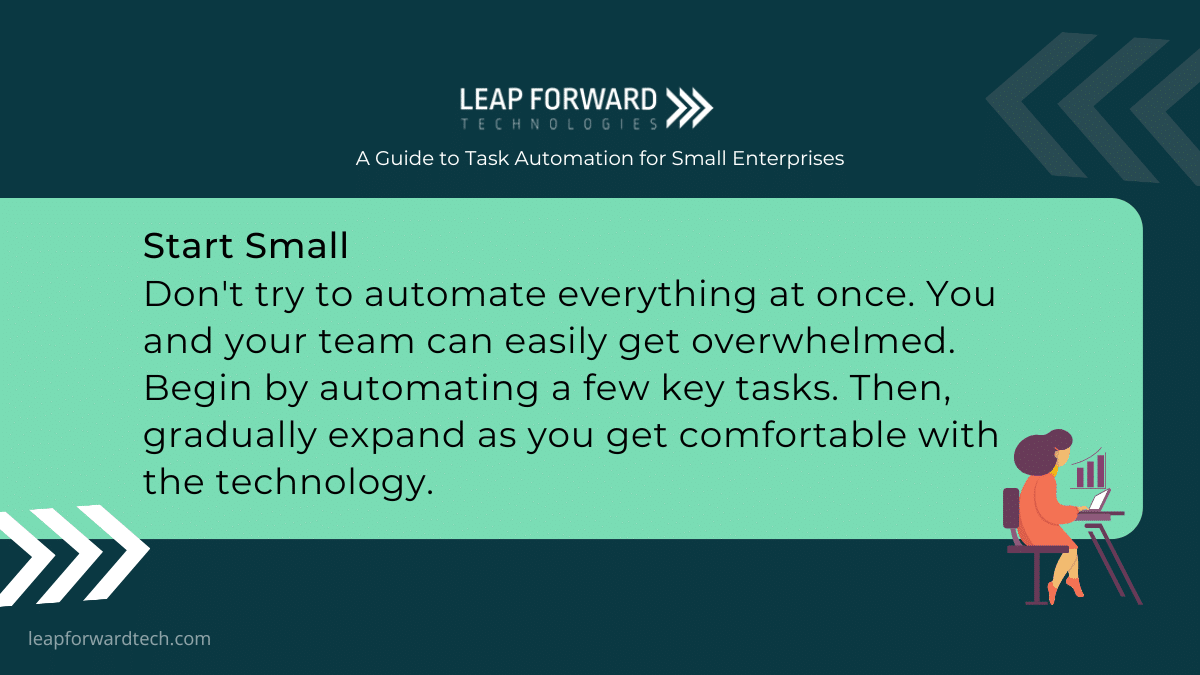 LEAP FORWARD
TECHNOLOGIES

A Guide to Task Automation for Small Enterprises

Start Small
Don't try to automate everything at once. You and your team can easily get overwhelmed. Begin by automating a few key tasks. Then, gradually expand as you get comfortable with the technology.

leapforwardtech.com